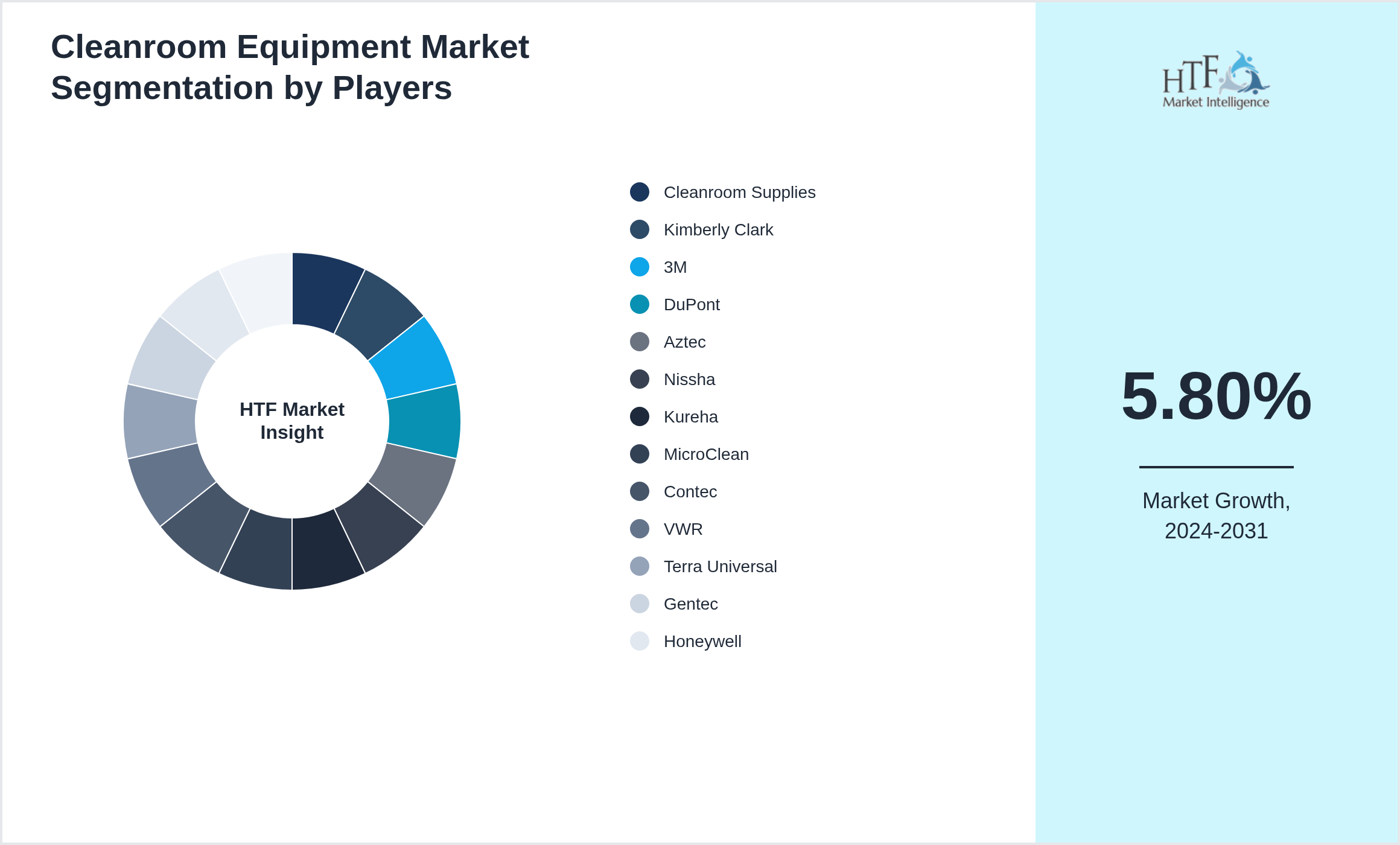 Cleanroom Equipment Market Segmentation by Players

HTF Market Insight

Cleanroom Supplies
Kimberly Clark
3M
DuPont
Aztec
Nissha
Kureha
MicroClean
Contec
VWR
Terra Universal
Gentec
Honeywell

HTF Market Intelligence

5.80%

Market Growth, 2024-2031